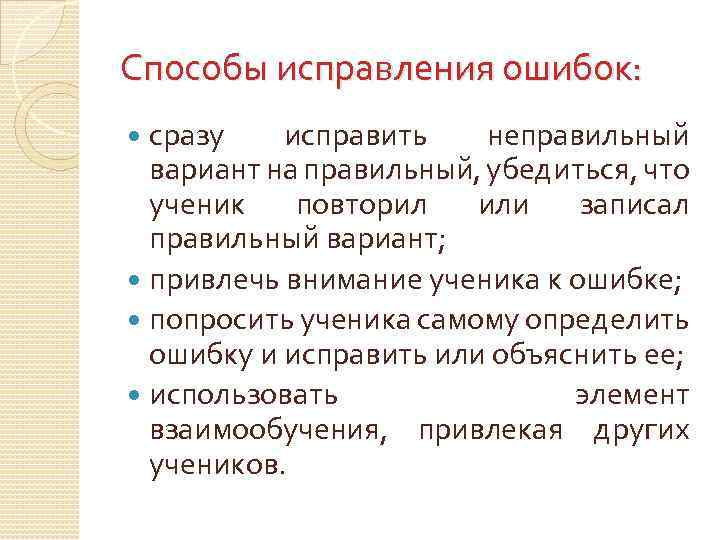 Способы исправления ошибок:

- сразу исправить неправильный вариант на правильный, убедиться, что ученик повторил или записал правильный вариант;
- привлечь внимание ученика к ошибке;
- попросить ученика самому определить ошибку и исправить или объяснить ее;
- использовать элемент взаимообучения, привлекая других учеников.